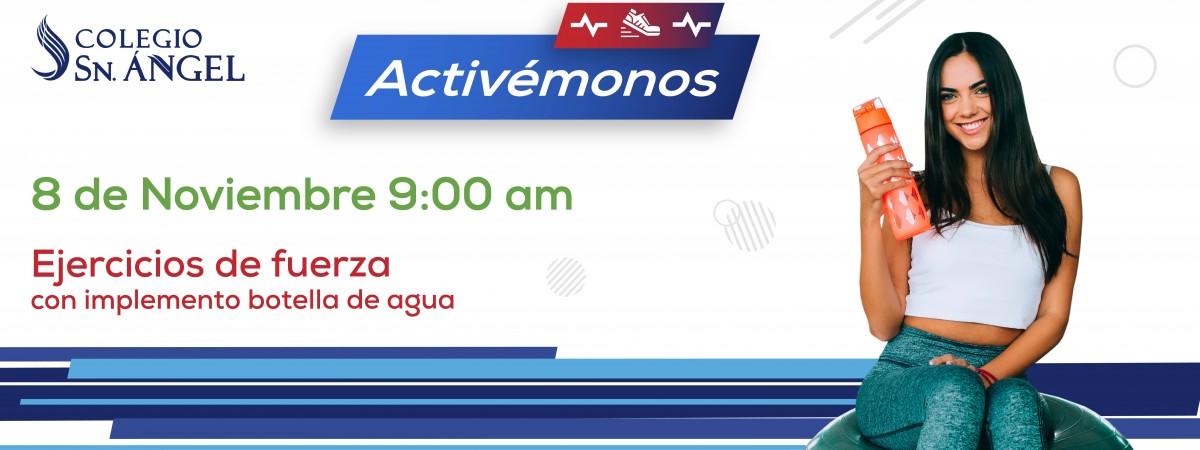 COLEGIO
SN. ÁNGEL

Activémonos

8 de Noviembre 9:00 am

Ejercicios de fuerza
con implemento botella de agua